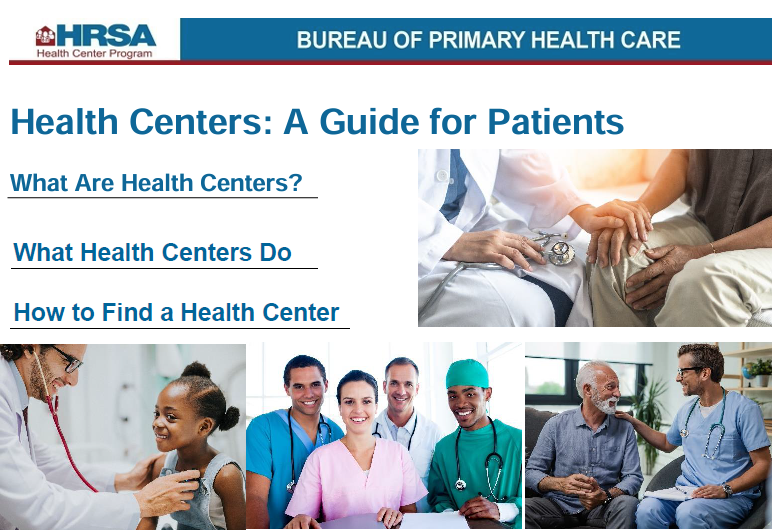 HRSA
Health Center Program

BUREAU OF PRIMARY HEALTH CARE

Health Centers: A Guide for Patients

What Are Health Centers?

What Health Centers Do

How to Find a Health Center